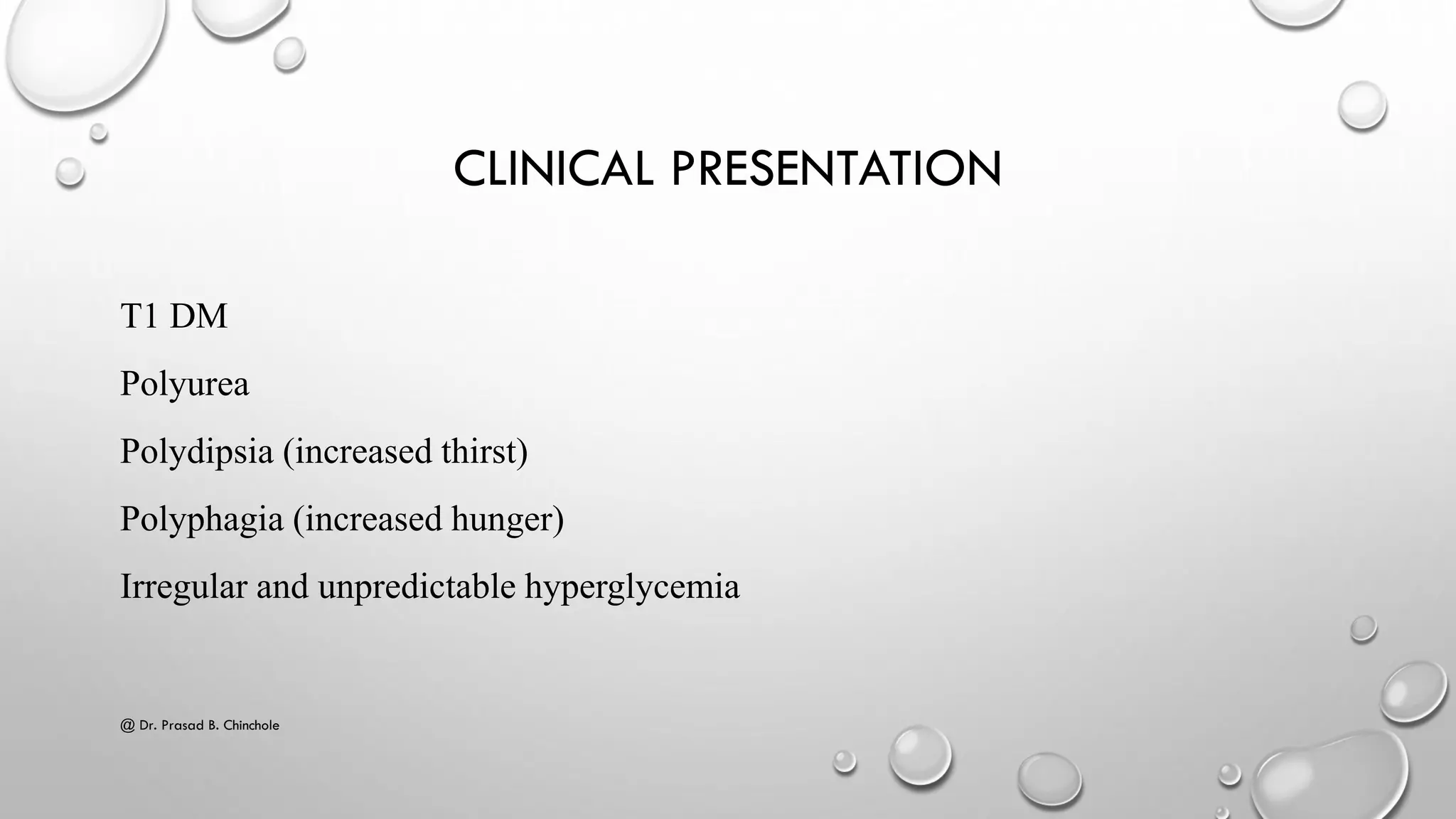 CLINICAL PRESENTATION

T1 DM

Polyurea

Polydipsia (increased thirst)

Polyphagia (increased hunger)

Irregular and unpredictable hyperglycemia

@ Dr. Prasad B. Chinchole